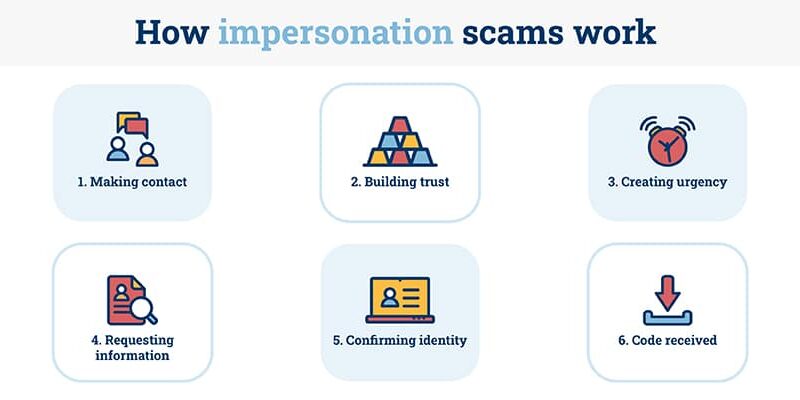 How impersonation scams work

1. Making contact

2. Building trust

3. Creating urgency

4. Requesting information

5. Confirming identity

6. Code received